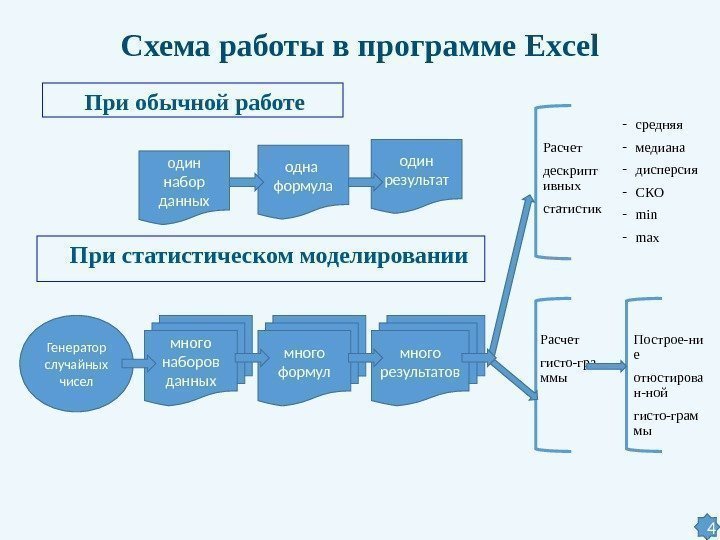 Схема работы в программе Excel

При обычной работе

один набор данных

одна формула

один результат

При статистическом моделировании

Генератор случайных чисел

много наборов данных

много формул

много результатов

Расчет дескрипт ивных статистик

- средняя
- медиана
- дисперсия
- СКО
- min
- max

Расчет гисто-гра ммы

Построе-ни е отюстирова н-ной гисто-грам мы

4